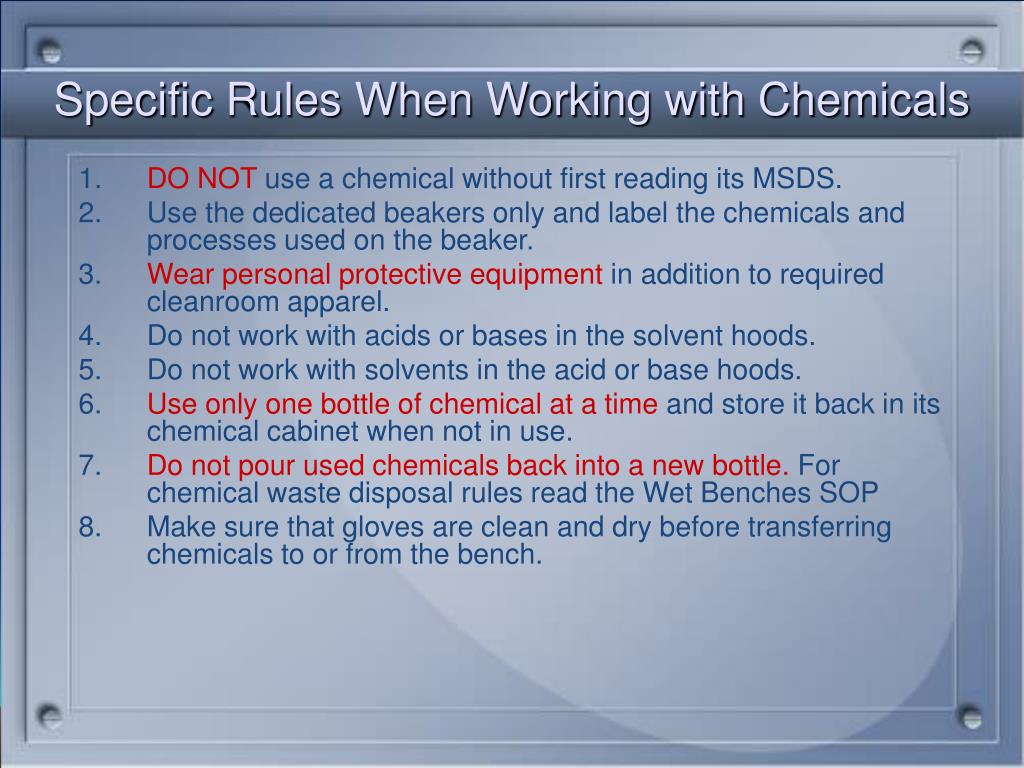 Specific Rules When Working with Chemicals

1. DO NOT use a chemical without first reading its MSDS.
2. Use the dedicated beakers only and label the chemicals and processes used on the beaker.
3. Wear personal protective equipment in addition to required cleanroom apparel.
4. Do not work with acids or bases in the solvent hoods.
5. Do not work with solvents in the acid or base hoods.
6. Use only one bottle of chemical at a time and store it back in its chemical cabinet when not in use.
7. Do not pour used chemicals back into a new bottle. For chemical waste disposal rules read the Wet Benches SOP
8. Make sure that gloves are clean and dry before transferring chemicals to or from the bench.